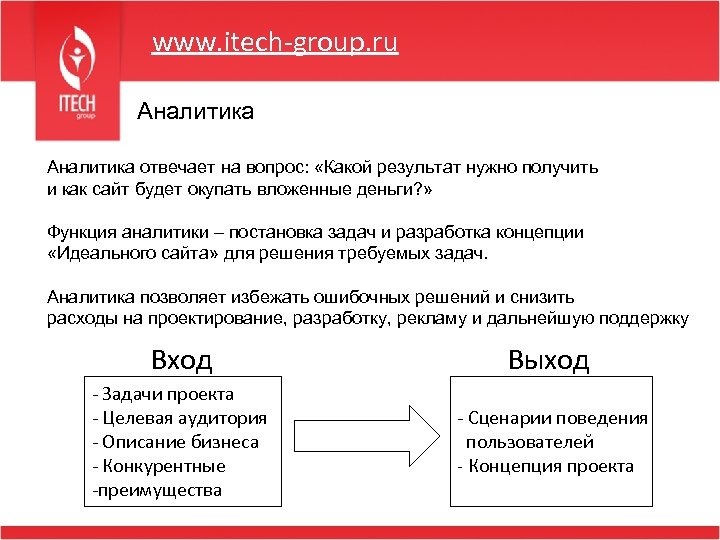 ITECH
group

www.itech-group.ru

Аналитика

Аналитика отвечает на вопрос: «Какой результат нужно получить и как сайт будет окупать вложенные деньги?»

Функция аналитики – постановка задач и разработка концепции «Идеального сайта» для решения требуемых задач.

Аналитика позволяет избежать ошибочных решений и снизить расходы на проектирование, разработку, рекламу и дальнейшую поддержку

Вход

- Задачи проекта
- Целевая аудитория
- Описание бизнеса
- Конкурентные
-преимущества

Выход

- Сценарии поведения пользователей
- Концепция проекта